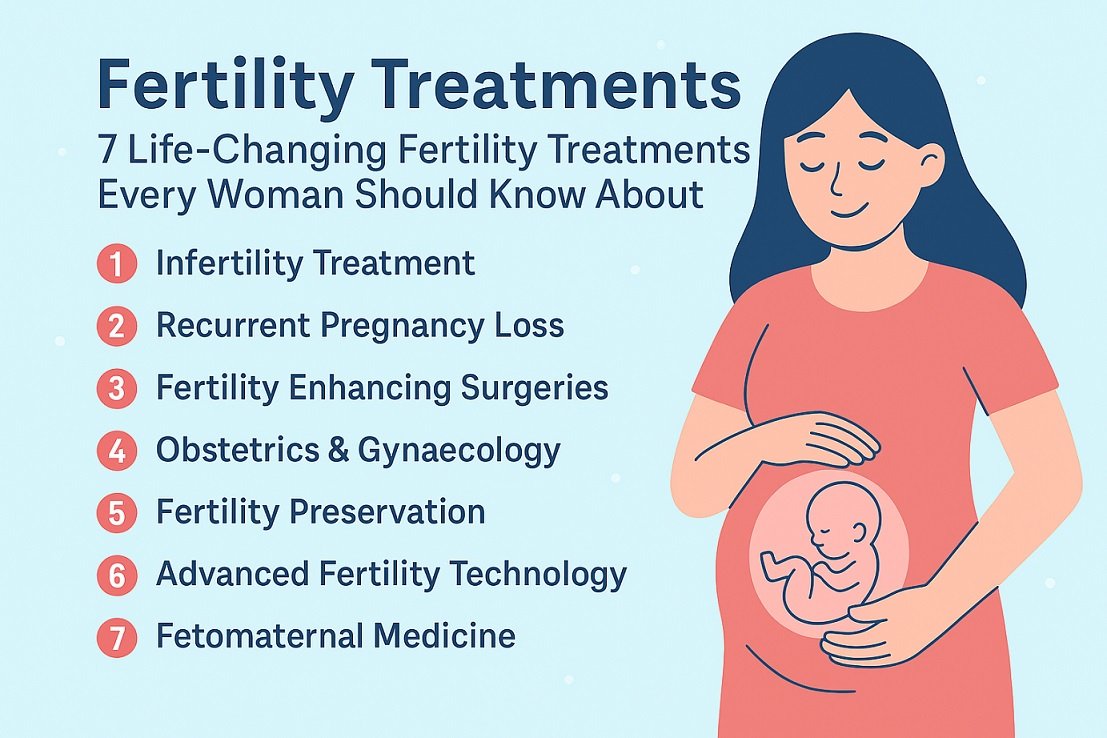 Fertility Treatments

7 Life-Changing Fertility Treatments Every Woman Should Know About

1 Infertility Treatment
2 Recurrent Pregnancy Loss
3 Fertility Enhancing Surgeries
4 Obstetrics & Gynaecology
5 Fertility Preservation
6 Advanced Fertility Technology
7 Fetomaternal Medicine